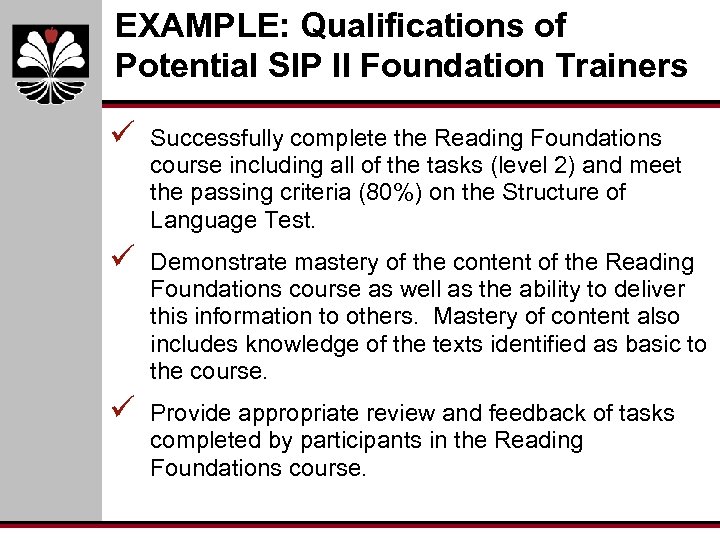 EXAMPLE: Qualifications of Potential SIP II Foundation Trainers

✓ Successfully complete the Reading Foundations course including all of the tasks (level 2) and meet the passing criteria (80%) on the Structure of Language Test.

✓ Demonstrate mastery of the content of the Reading Foundations course as well as the ability to deliver this information to others. Mastery of content also includes knowledge of the texts identified as basic to the course.

✓ Provide appropriate review and feedback of tasks completed by participants in the Reading Foundations course.